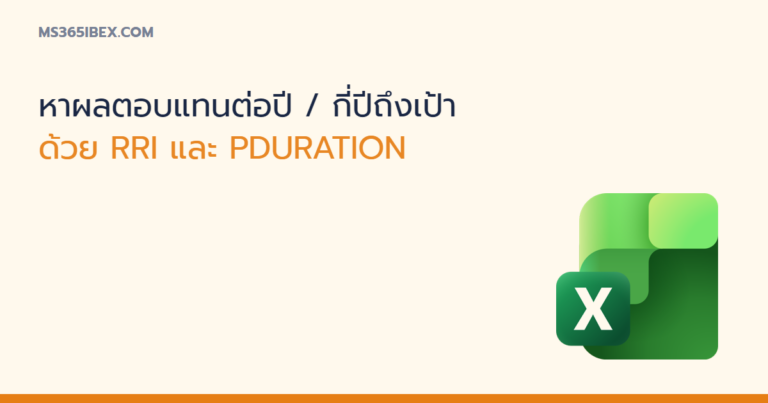 MS365IBEX.COM

หาผลตอบแทนต่อปี / กี่ปีถึงเป้า
ด้วย RRI และ PDURATION

X